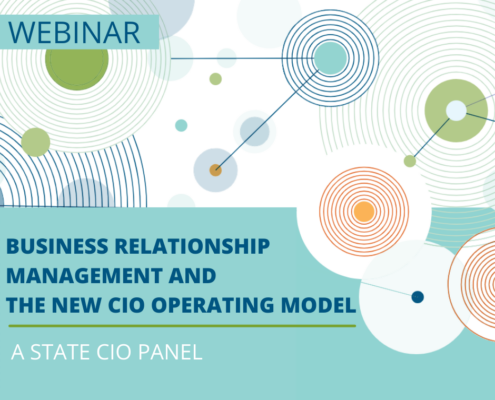 WEBINAR

BUSINESS RELATIONSHIP MANAGEMENT AND THE NEW CIO OPERATING MODEL

A STATE CIO PANEL